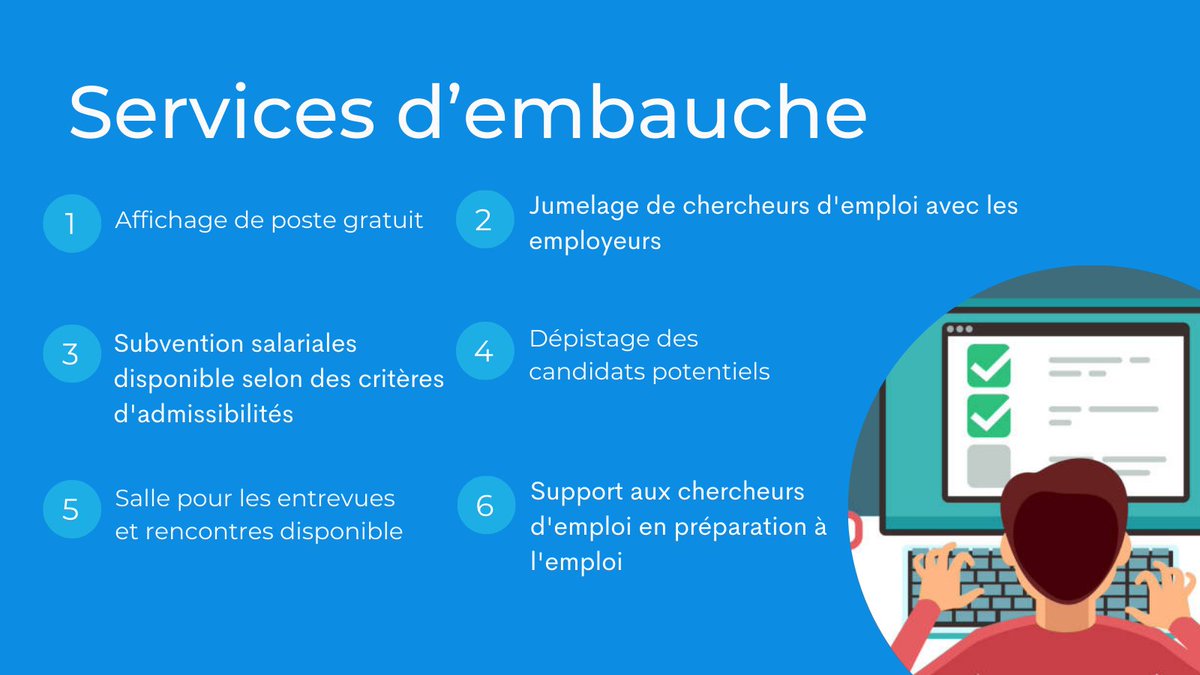 Services d’embauche

1 Affichage de poste gratuit

2 Jumelage de chercheurs d'emploi avec les employeurs

3 Subvention salariales disponible selon des critères d'admissibilités

4 Dépistage des candidats potentiels

5 Salle pour les entrevues et rencontres disponible

6 Support aux chercheurs d'emploi en préparation à l'emploi